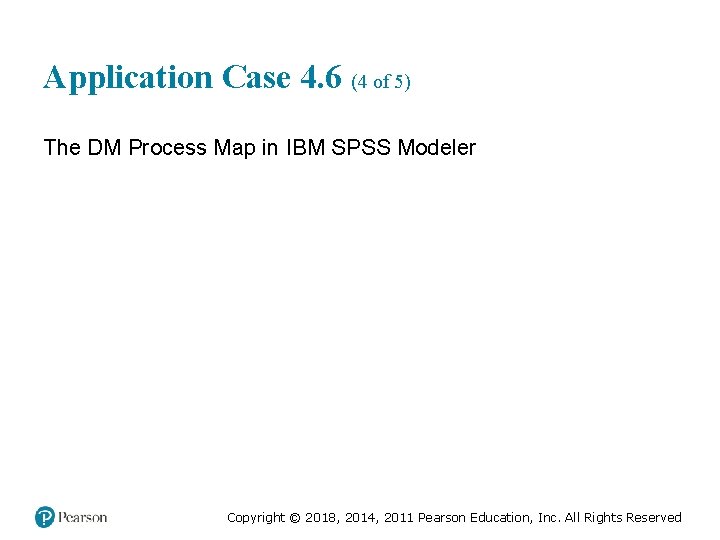 Application Case 4.6 (4 of 5)

The DM Process Map in IBM SPSS Modeler

Pearson

Copyright © 2018, 2014, 2011 Pearson Education, Inc. All Rights Reserved